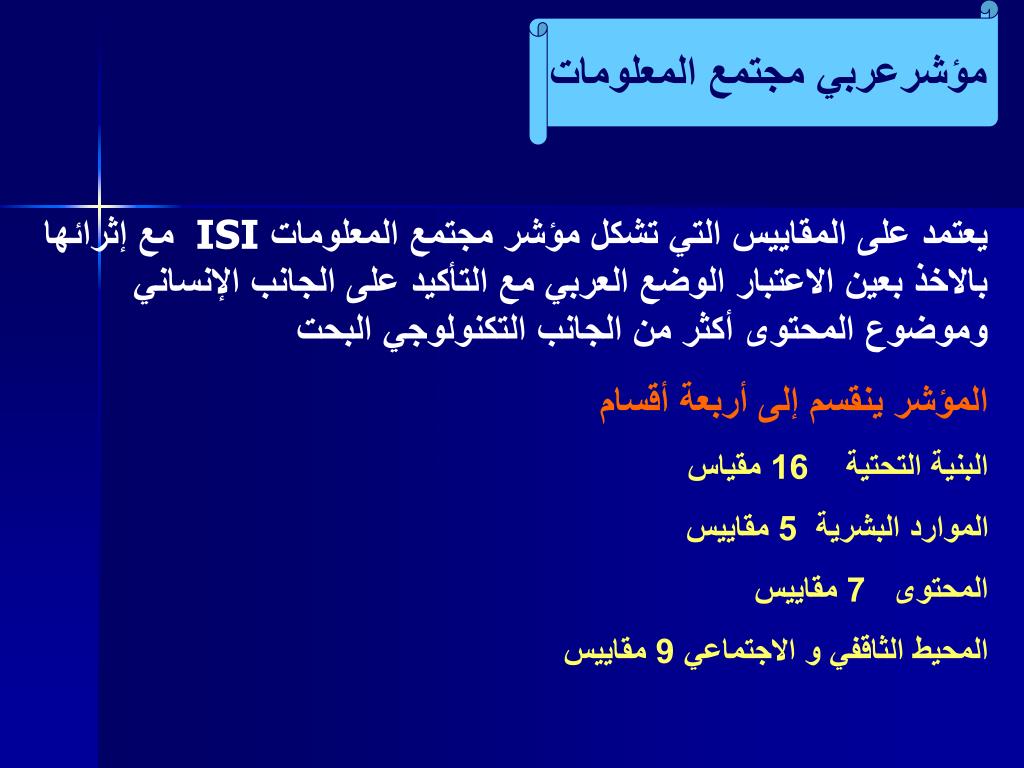 مؤشرعربي مجتمع المعلومات

يعتمد على المقاييس التي تشكل مؤشر مجتمع المعلومات ISI مع إثرائها بالاخذ بعين الاعتبار الوضع العربي مع التأكيد على الجانب الإنساني وموضوع المحتوى أكثر من الجانب التكنولوجي البحت

المؤشر ينقسم إلى أربعة أقسام

البنية التحتية 16 مقياس

الموارد البشرية 5 مقاييس

المحتوى 7 مقاييس

المحيط الثاقفي و الاجتماعي 9 مقاييس